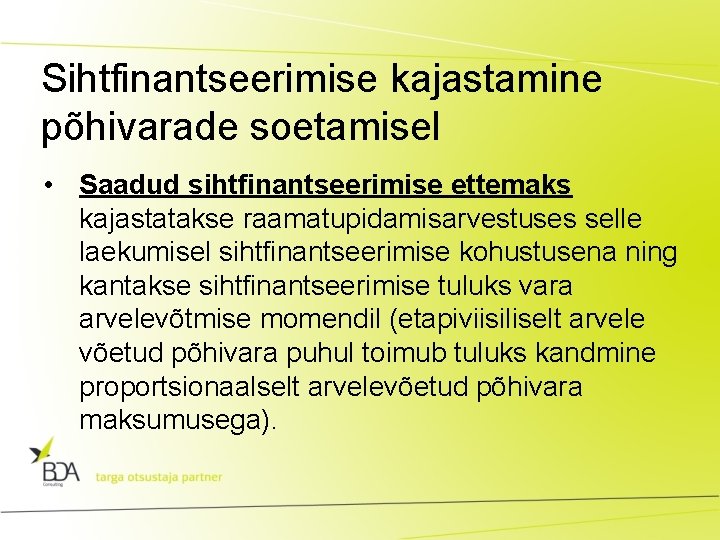 Sihtfinantseerimise kajastamine põhivarade soetamisel

• Saadud sihtfinantseerimise ettemaks kajastatakse raamatupidamisarvestuses selle laekumisel sihtfinantseerimise kohustusena ning kantakse sihtfinantseerimise tuluks vara arvelevõtmise momendil (etapiviisiliselt arvele võetud põhivara puhul toimub tuluks kandmine proportsionaalselt arvelevõetud põhivara maksumusega).

BDA Consulting targa otsustaja partner